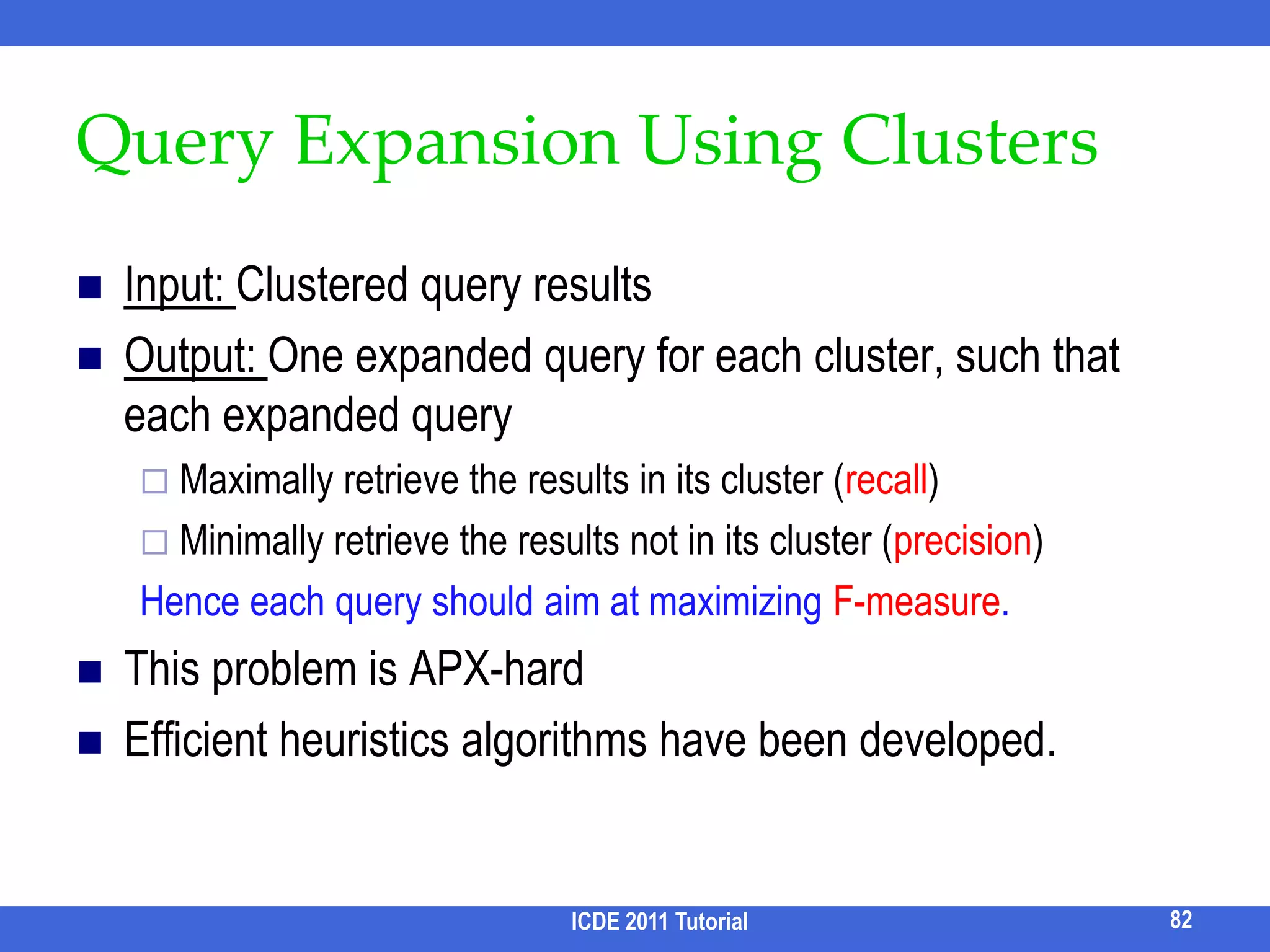 Query Expansion Using Clusters

Input: Clustered query results

Output: One expanded query for each cluster, such that each expanded query

Maximally retrieve the results in its cluster (recall)

Minimally retrieve the results not in its cluster (precision)

Hence each query should aim at maximizing F-measure.

This problem is APX-hard

Efficient heuristics algorithms have been developed.

ICDE 2011 Tutorial

82